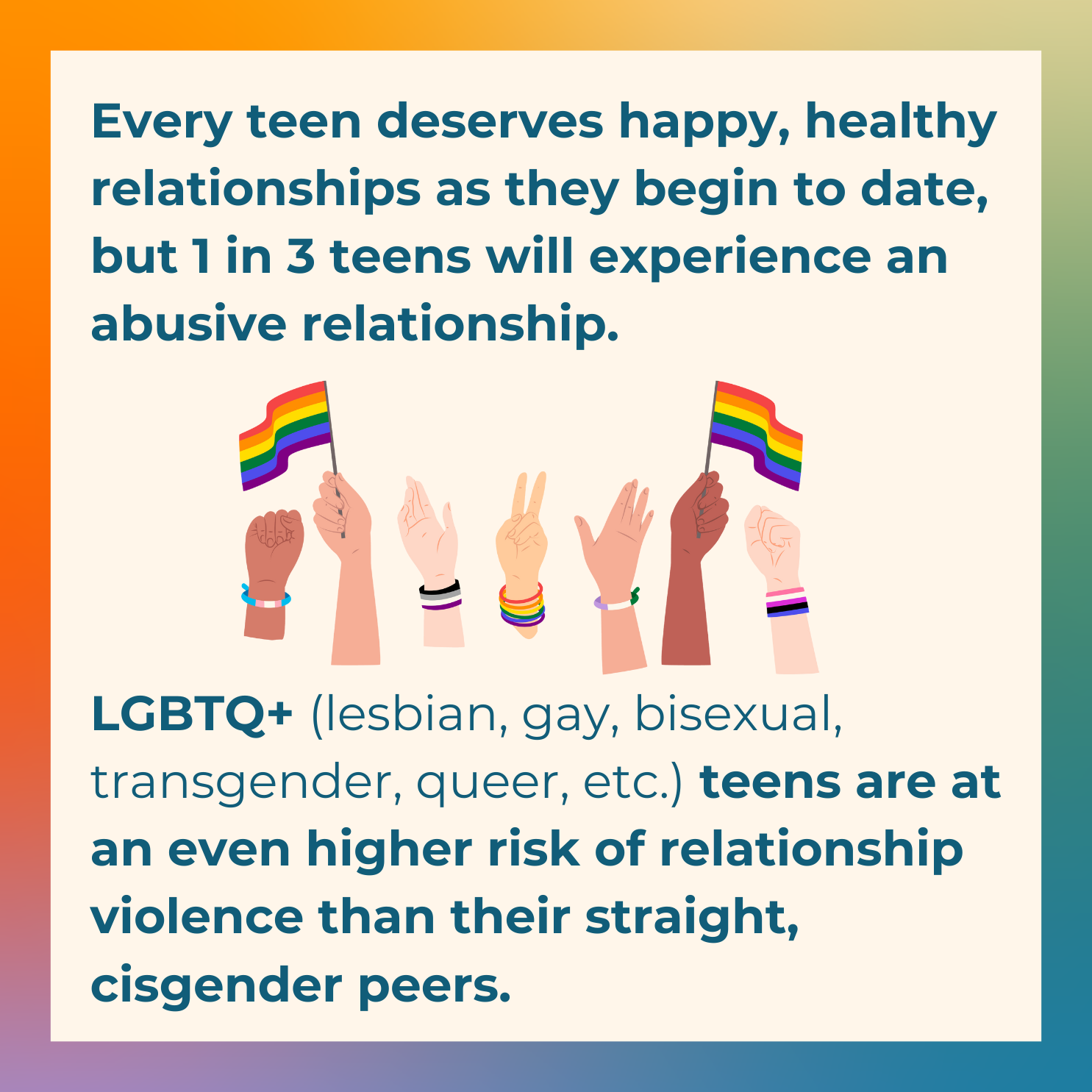 Every teen deserves happy, healthy relationships as they begin to date, but 1 in 3 teens will experience an abusive relationship.

LGBTQ+ (lesbian, gay, bisexual, transgender, queer, etc.) teens are at an even higher risk of relationship violence than their straight, cisgender peers.